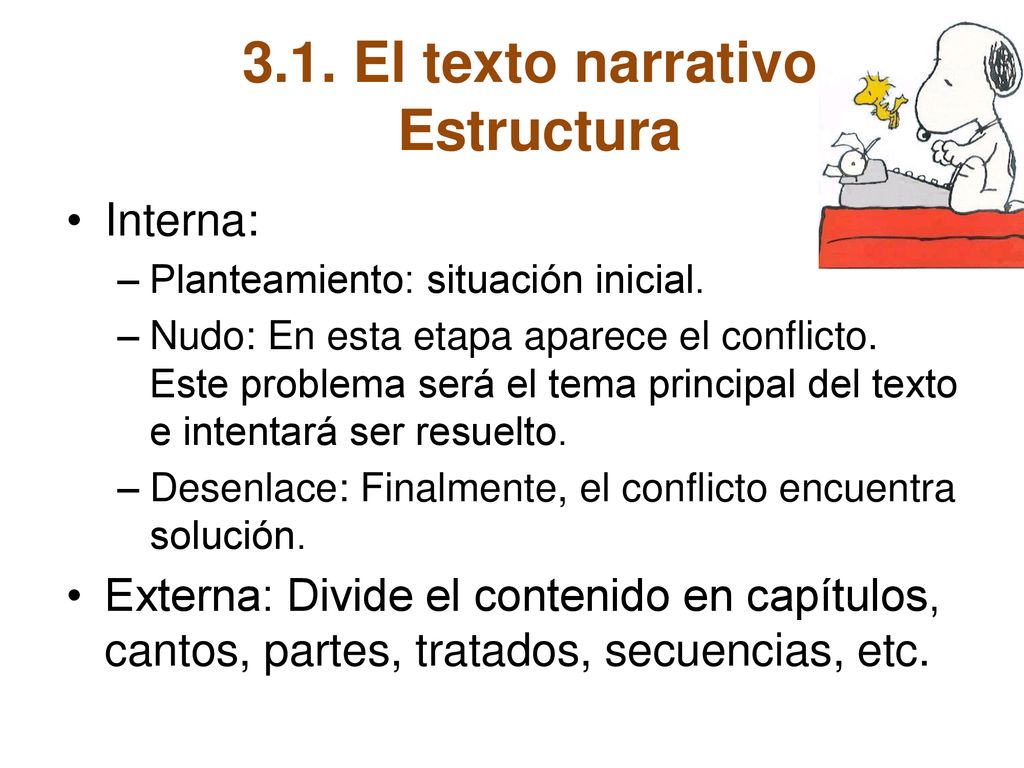 3.1. El texto narrativo Estructura

• Interna:
– Planteamiento: situación inicial.
– Nudo: En esta etapa aparece el conflicto. Este problema será el tema principal del texto e intentará ser resuelto.
– Desenlace: Finalmente, el conflicto encuentra solución.
• Externa: Divide el contenido en capítulos, cantos, partes, tratados, secuencias, etc.